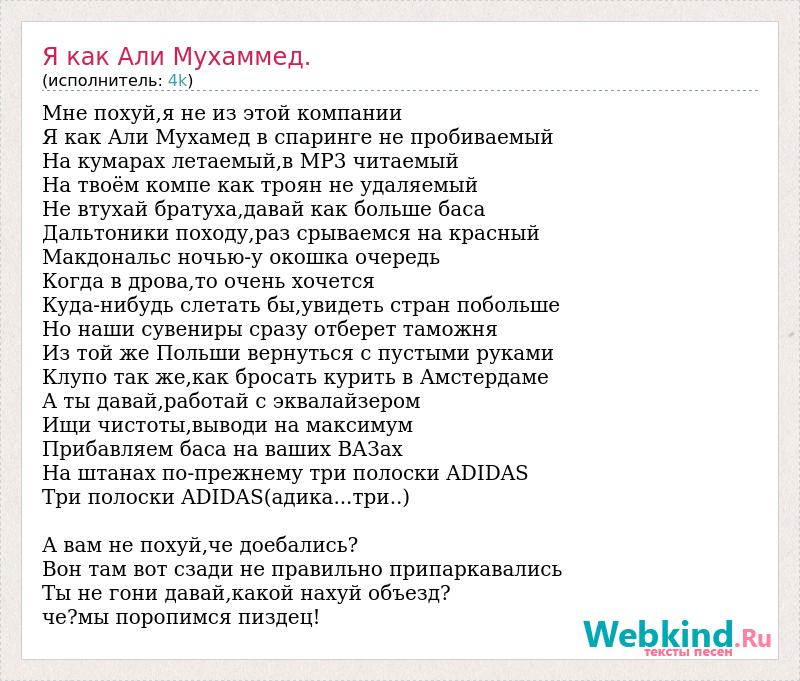 Я как Али Мухаммед.
(исполнитель: 4k)

Мне похуй,я не из этой компании
Я как Али Мухамед в спаринге не пробиваемый
На кумарах летаемый,в MP3 читаемый
На твоём компе как троян не удаляемый
Не втухай братуха,давай как больше баса
Дальтоники походу,раз срываемся на красный
Макдональс ночью-у окошка очередь
Когда в дрова,то очень хочется
Куда-нибудь слетать бы,увидеть стран побольше
Но наши сувениры сразу отберет таможня
Из той же Польши вернуться с пустыми руками
Клупо так же,как бросать курить в Амстердаме
А ты давай,работай с эквалайзером
Ищи чистоты,выводи на максимум
Прибавляем баса на ваших ВАЗах
На штанах по-прежнему три полоски ADIDAS
Три полоски ADIDAS(адика...три..)

А вам не похуй,че доебались?
Вон там вот сзади не правильно припаркавались
Ты не гони давай,какой нахуй объезд?
че?мы поропимся пиздец!

Webkind.Ru
тексты песен